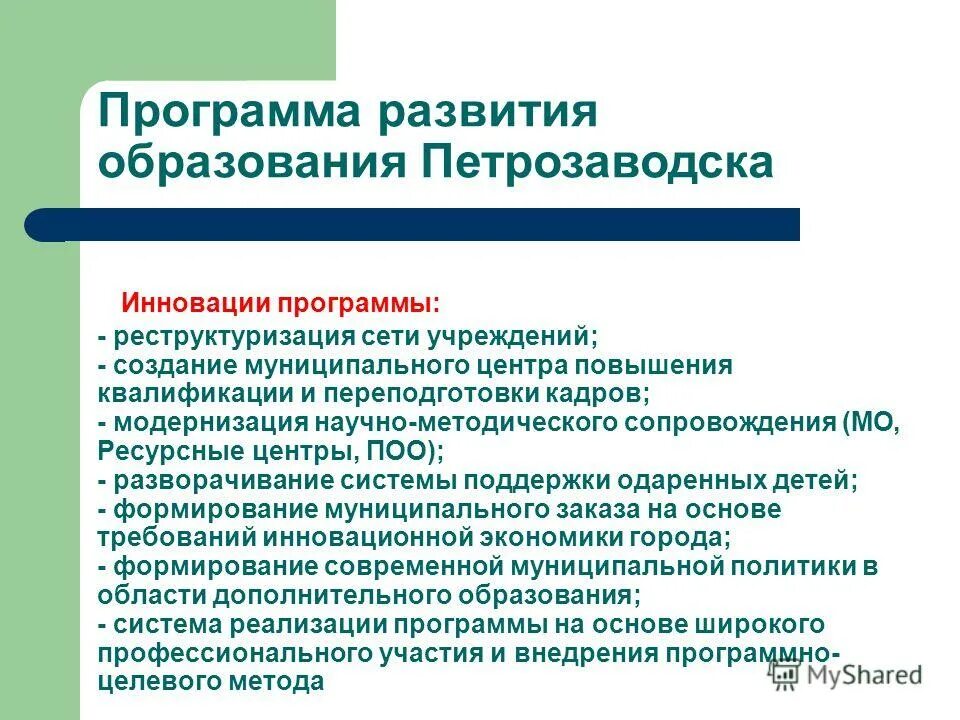 Программа развития образования Петрозаводска

Инновации программы:
- реструктуризация сети учреждений;
- создание муниципального центра повышения квалификации и переподготовки кадров;
- модернизация научно-методического сопровождения (МО, Ресурсные центры, ПОО);
- разворачивание системы поддержки одаренных детей;
- формирование муниципального заказа на основе требований инновационной экономики города;
- формирование современной муниципальной политики в области дополнительного образования;
- система реализации программы на основе широкого профессионального участия и внедрения программно-целевого метода

MyShared